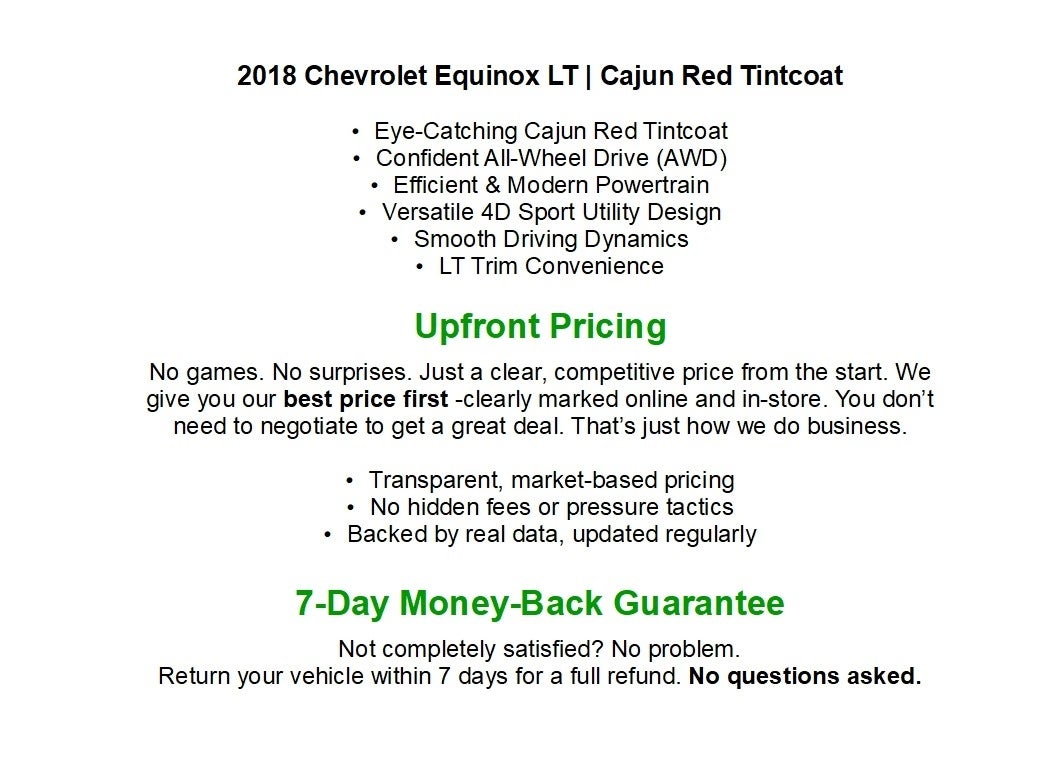 2018 Chevrolet Equinox LT | Cajun Red Tintcoat

• Eye-Catching Cajun Red Tintcoat
• Confident All-Wheel Drive (AWD)
• Efficient & Modern Powertrain
• Versatile 4D Sport Utility Design
• Smooth Driving Dynamics
• LT Trim Convenience

Upfront Pricing

No games. No surprises. Just a clear, competitive price from the start. We give you our best price first -clearly marked online and in-store. You don't need to negotiate to get a great deal. That's just how we do business.

• Transparent, market-based pricing
• No hidden fees or pressure tactics
• Backed by real data, updated regularly

7-Day Money-Back Guarantee

Not completely satisfied? No problem.
Return your vehicle within 7 days for a full refund. No questions asked.